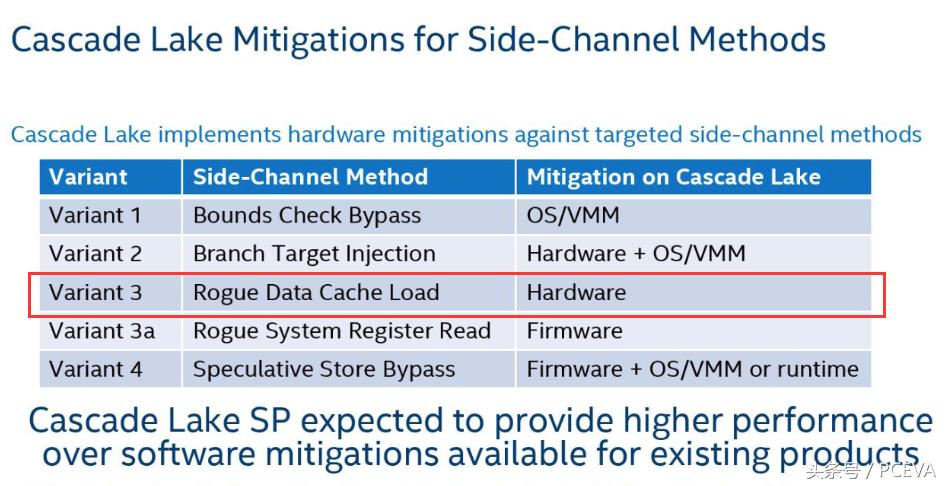 Cascade Lake Mitigations for Side-Channel Methods

Cascade Lake implements hardware mitigations against targeted side-channel methods

| Variant | Side-Channel Method | Mitigation on Cascade Lake |
|---|---|---|
| Variant 1 | Bounds Check Bypass | OS/VMM |
| Variant 2 | Branch Target Injection | Hardware + OS/VMM |
| Variant 3 | Rogue Data Cache Load | Hardware |
| Variant 3a | Rogue System Register Read | Firmware |
| Variant 4 | Speculative Store Bypass | Firmware + OS/VMM or runtime |

Cascade Lake SP expected to provide higher performance over software mitigations available for existing products

头条号 / PCEVA